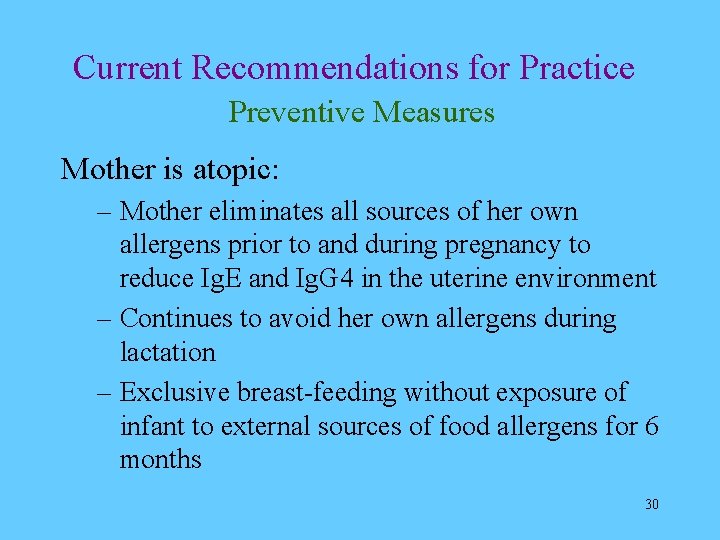 Current Recommendations for Practice
Preventive Measures

Mother is atopic:

– Mother eliminates all sources of her own allergens prior to and during pregnancy to reduce IgE and IgG4 in the uterine environment

– Continues to avoid her own allergens during lactation

– Exclusive breast-feeding without exposure of infant to external sources of food allergens for 6 months

30